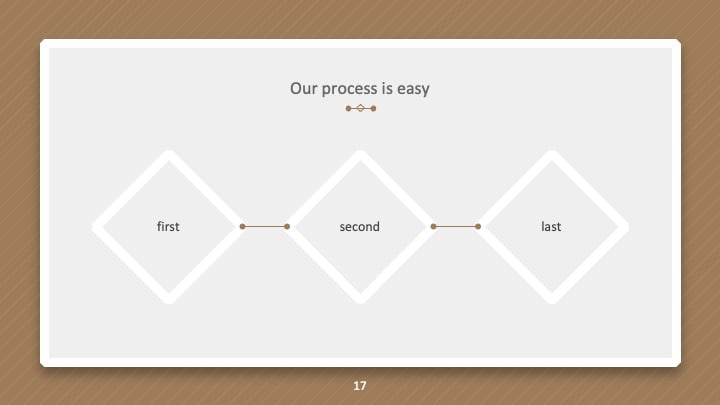 Our process is easy

first

second

last

17